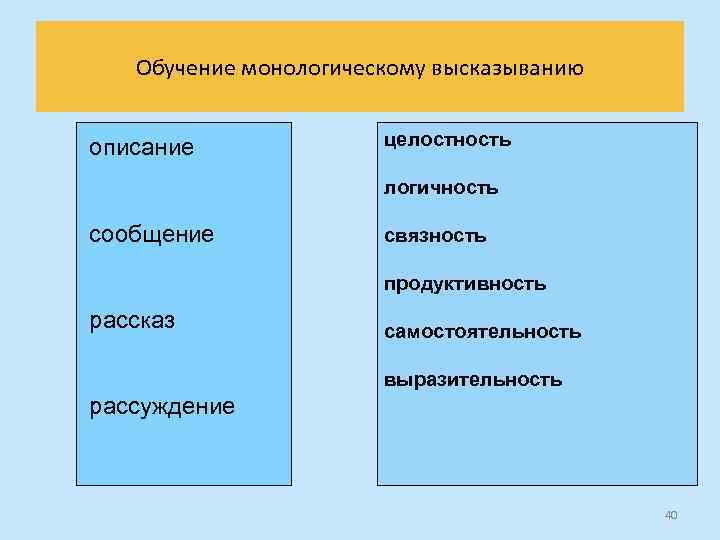 Обучение монологическому высказыванию

описание

сообщение

рассказ

рассуждение

целостность

логичность

связность

продуктивность

самостоятельность

выразительность

40